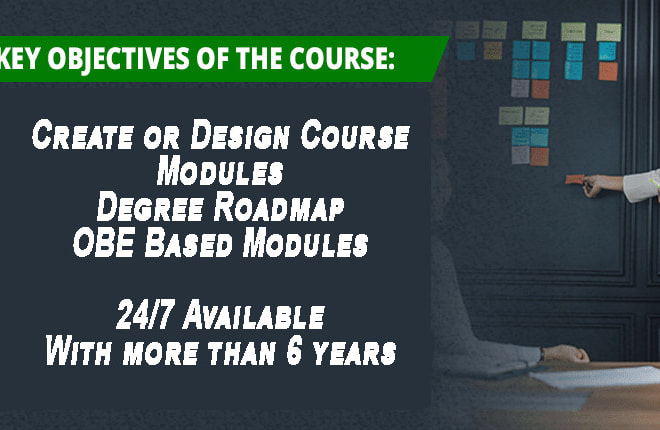 KEY OBJECTIVES OF THE COURSE:

Create or Design Course Modules
Degree Roadmap
OBE Based Modules

24/7 Available
With more than 6 years